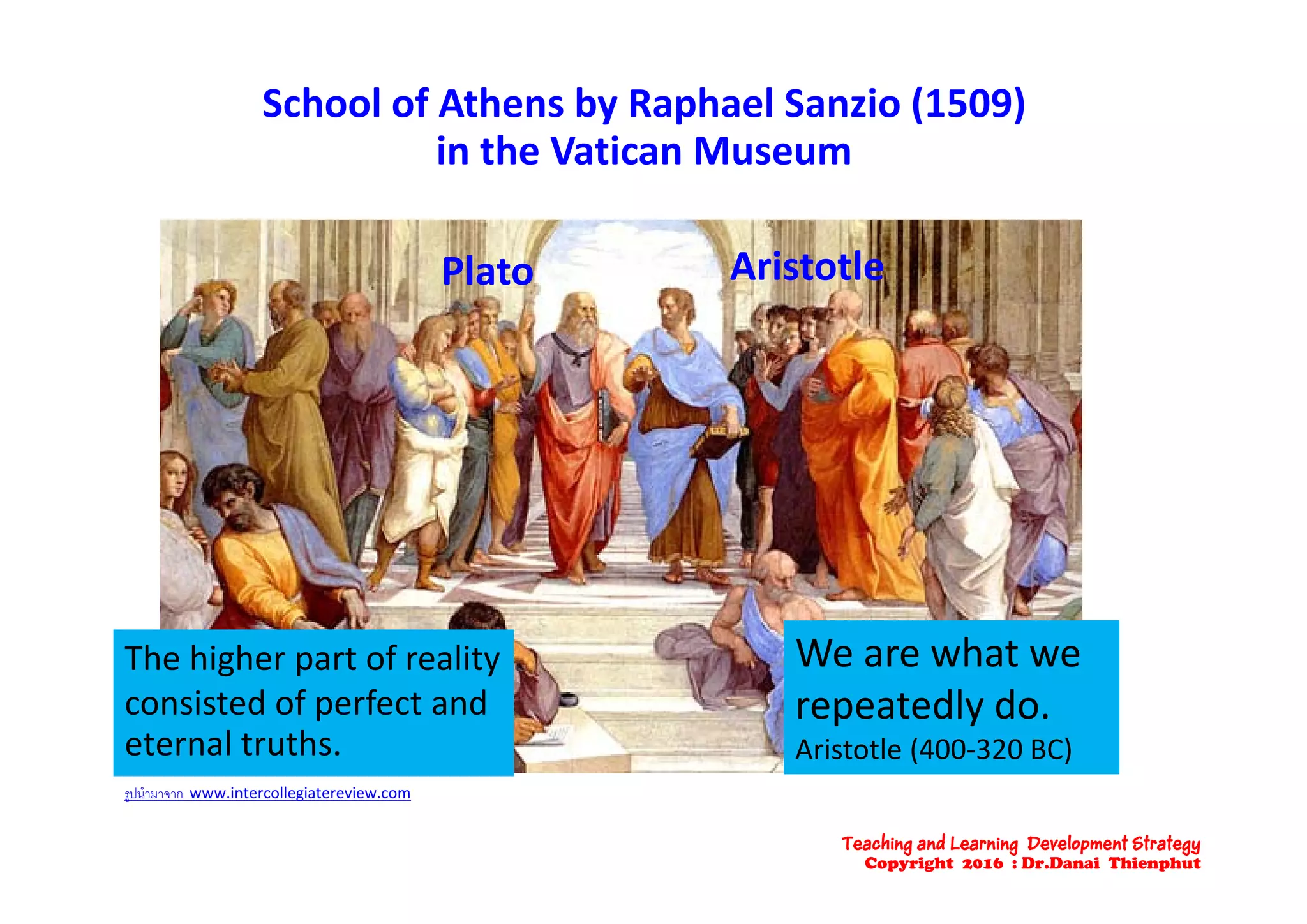 School of Athens by Raphael Sanzio (1509) in the Vatican Museum

Plato

Aristotle

The higher part of reality consisted of perfect and eternal truths.

We are what we repeatedly do.
Aristotle (400-320 BC)

รูปนำมาจาก www.intercollegiatereview.com

Teaching and Learning Development Strategy
Copyright 2016 : Dr.Danai Thienphut